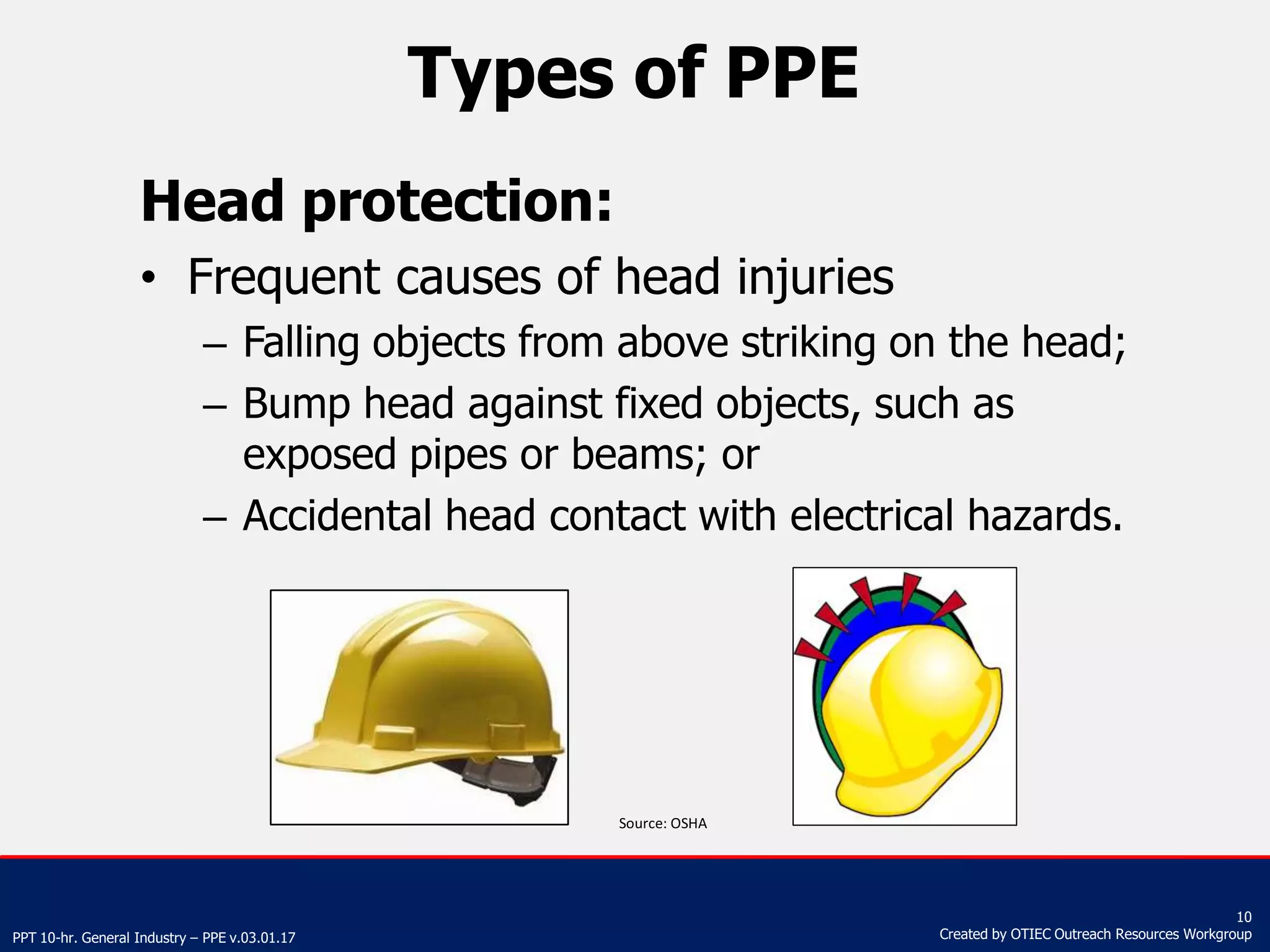 Types of PPE

Head protection:

• Frequent causes of head injuries
– Falling objects from above striking on the head;
– Bump head against fixed objects, such as exposed pipes or beams; or
– Accidental head contact with electrical hazards.

Source: OSHA

PPT 10-hr. General Industry – PPE v.03.01.17

10
Created by OTIEC Outreach Resources Workgroup